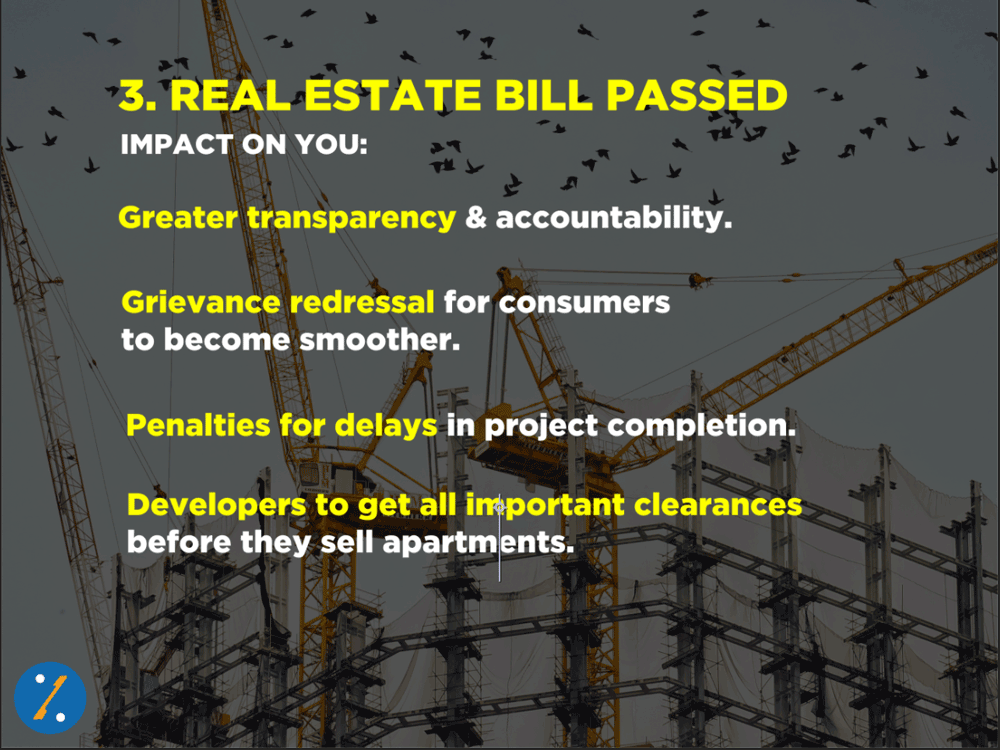 3. REAL ESTATE BILL PASSED

IMPACT ON YOU:

Greater transparency & accountability.

Grievance redressal for consumers to become smoother.

Penalties for delays in project completion.

Developers to get all important clearances before they sell apartments.